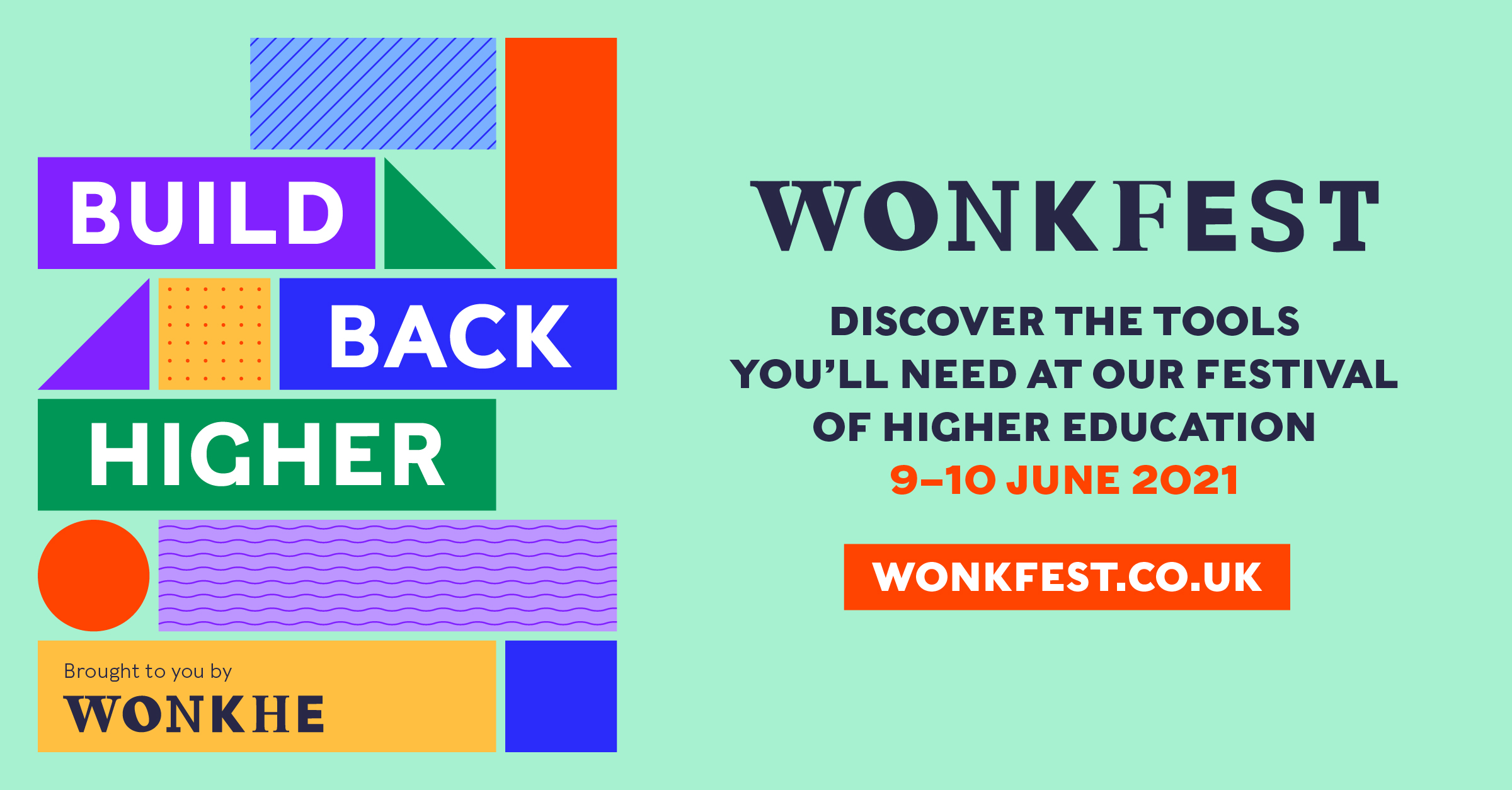 BUILD
BACK
HIGHER

Brought to you by
WONKHE

WONKFEST

DISCOVER THE TOOLS YOU'LL NEED AT OUR FESTIVAL OF HIGHER EDUCATION
9–10 JUNE 2021

WONKFEST.CO.UK